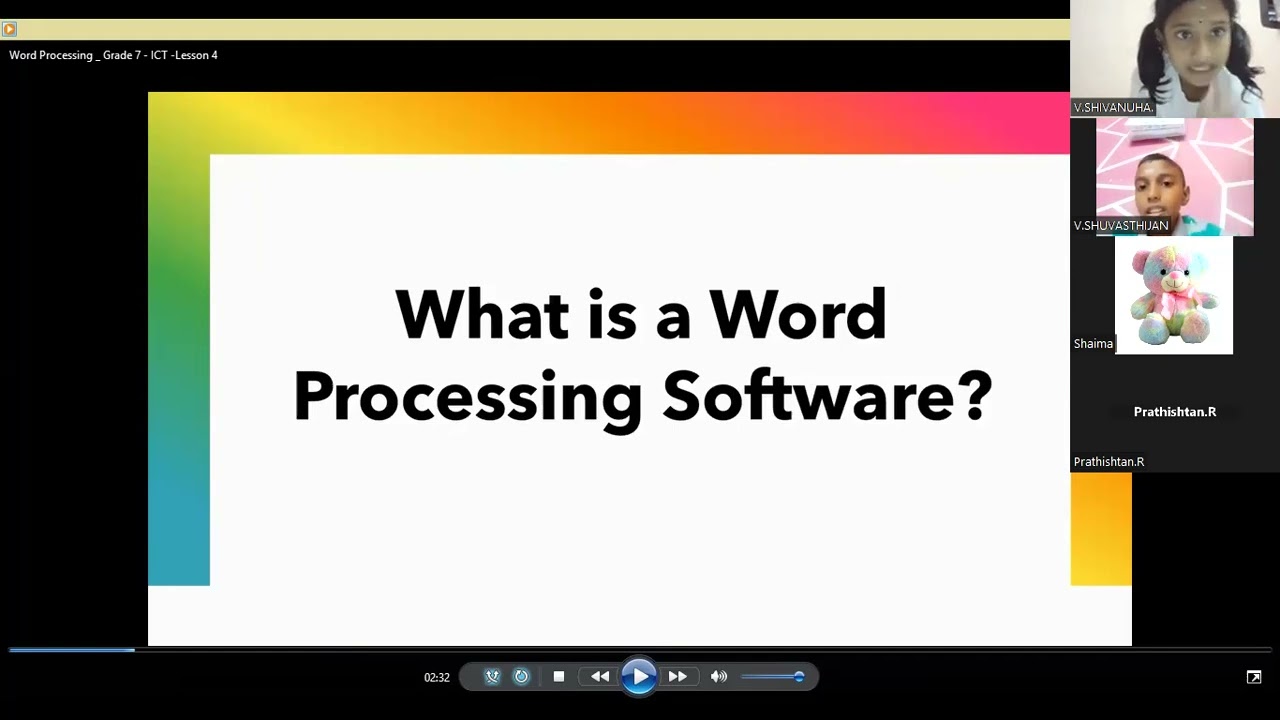 Word Processing _ Grade 7 - ICT -Lesson 4

What is a Word Processing Software?

V.SHIVANUHA.

V.SHUVASTHIJAN

Shaima

Prathishtan.R

Prathishtan.R

02:32